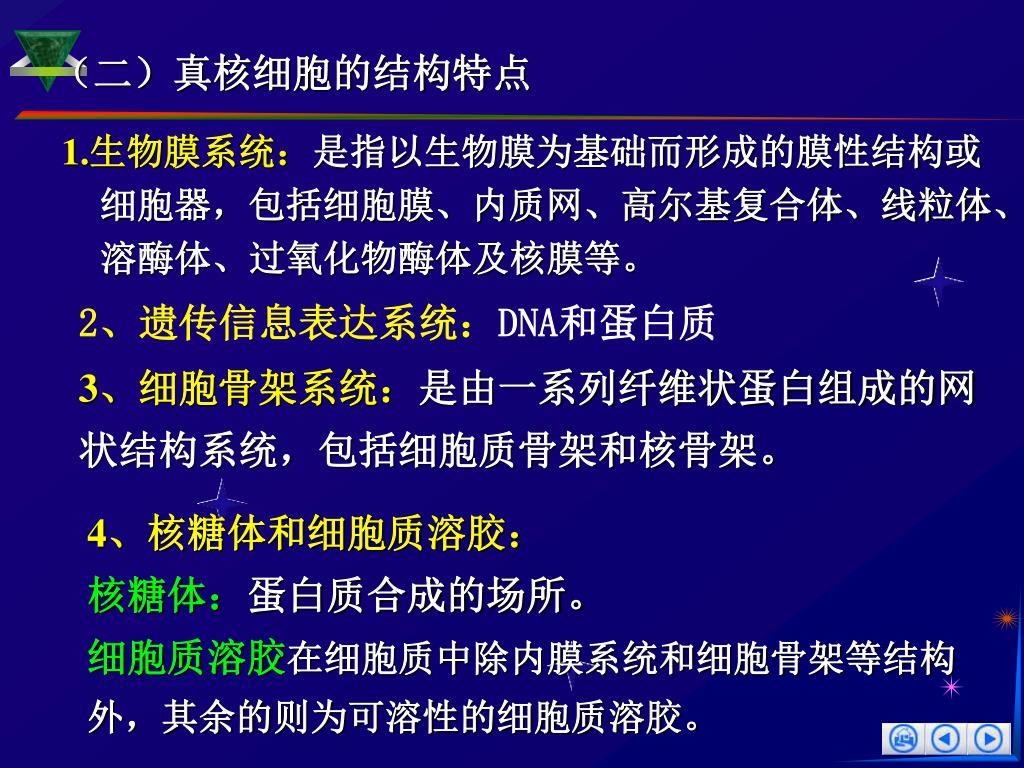 （二）真核细胞的结构特点

1.生物膜系统：是指以生物膜为基础而形成的膜性结构或细胞器，包括细胞膜、内质网、高尔基复合体、线粒体、溶酶体、过氧化物酶体及核膜等。

2、遗传信息表达系统：DNA和蛋白质

3、细胞骨架系统：是由一系列纤维状蛋白组成的网状结构系统，包括细胞质骨架和核骨架。

4、核糖体和细胞质溶胶：

核糖体：蛋白质合成的场所。

细胞质溶胶在细胞质中除内膜系统和细胞骨架等结构外，其余的则为可溶性的细胞质溶胶。